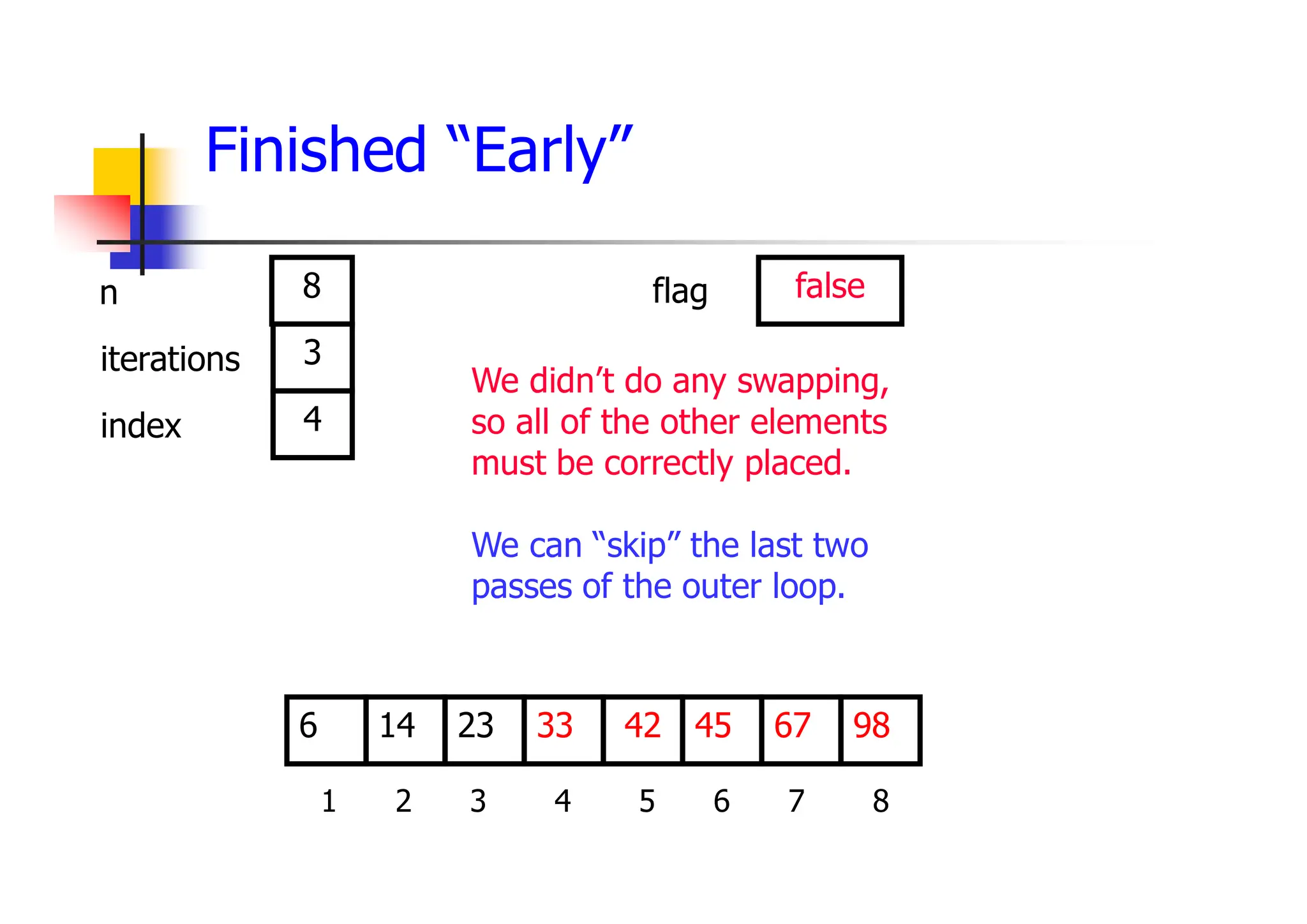 Finished “Early”

n 8

iterations 3

index 4

flag false

We didn’t do any swapping, so all of the other elements must be correctly placed.

We can “skip” the last two passes of the outer loop.

| 6 | 14 | 23 | 33 | 42 | 45 | 67 | 98 |
|---|---|---|---|---|---|---|---|
| 1 | 2 | 3 | 4 | 5 | 6 | 7 | 8 |